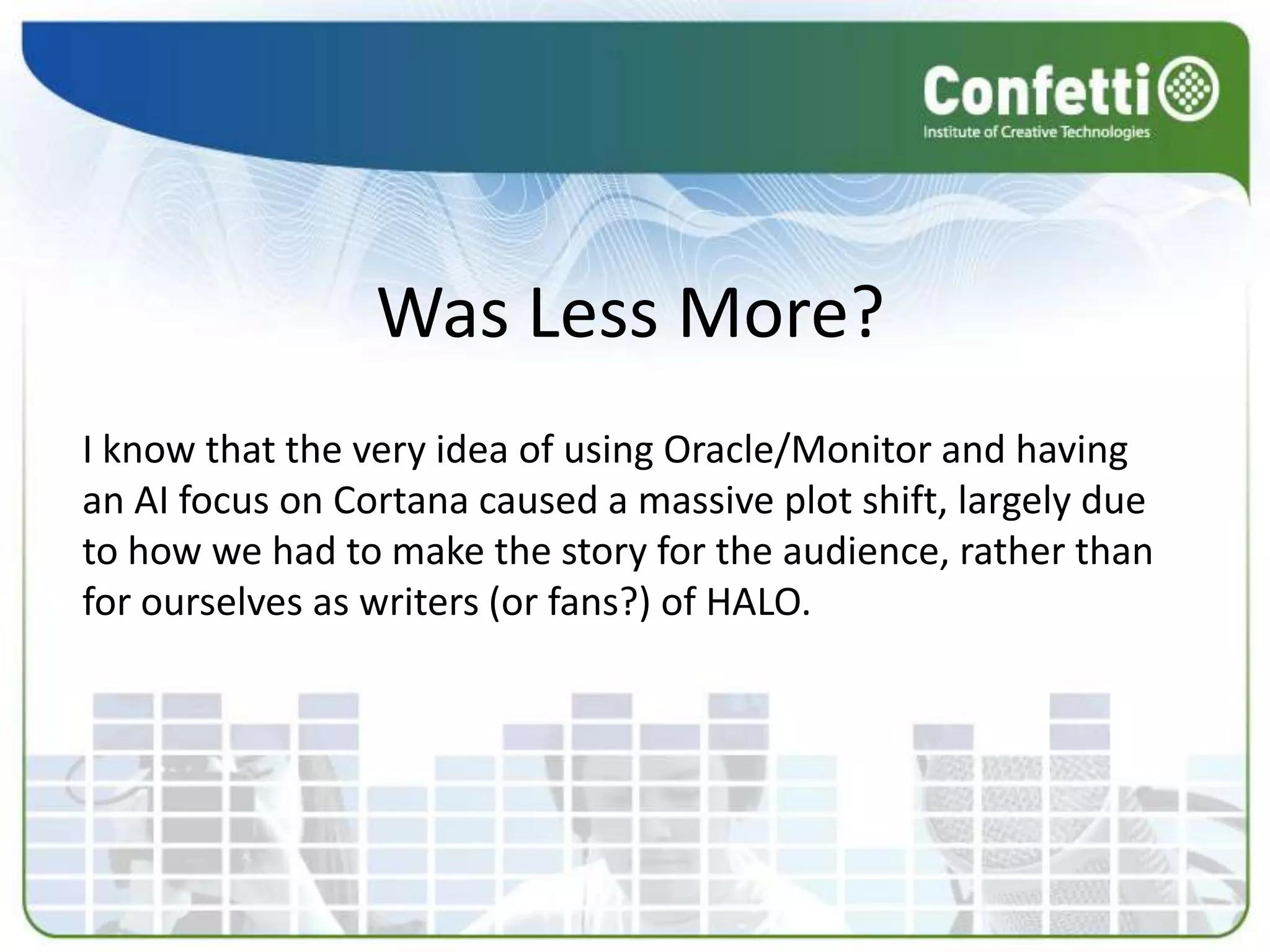 Confetti
Institute of Creative Technologies

Was Less More?

I know that the very idea of using Oracle/Monitor and having an AI focus on Cortana caused a massive plot shift, largely due to how we had to make the story for the audience, rather than for ourselves as writers (or fans?) of HALO.